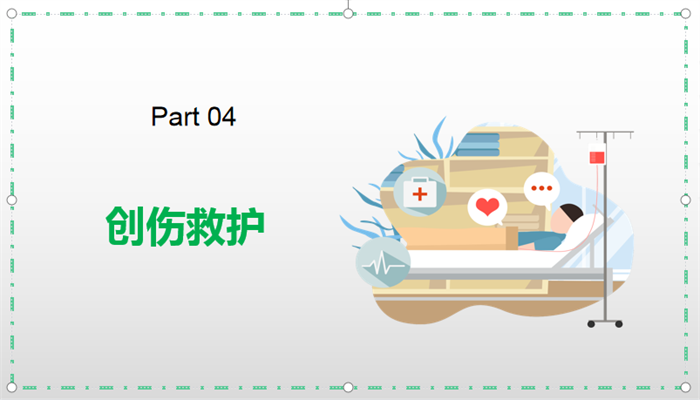 Part 04

创伤救护